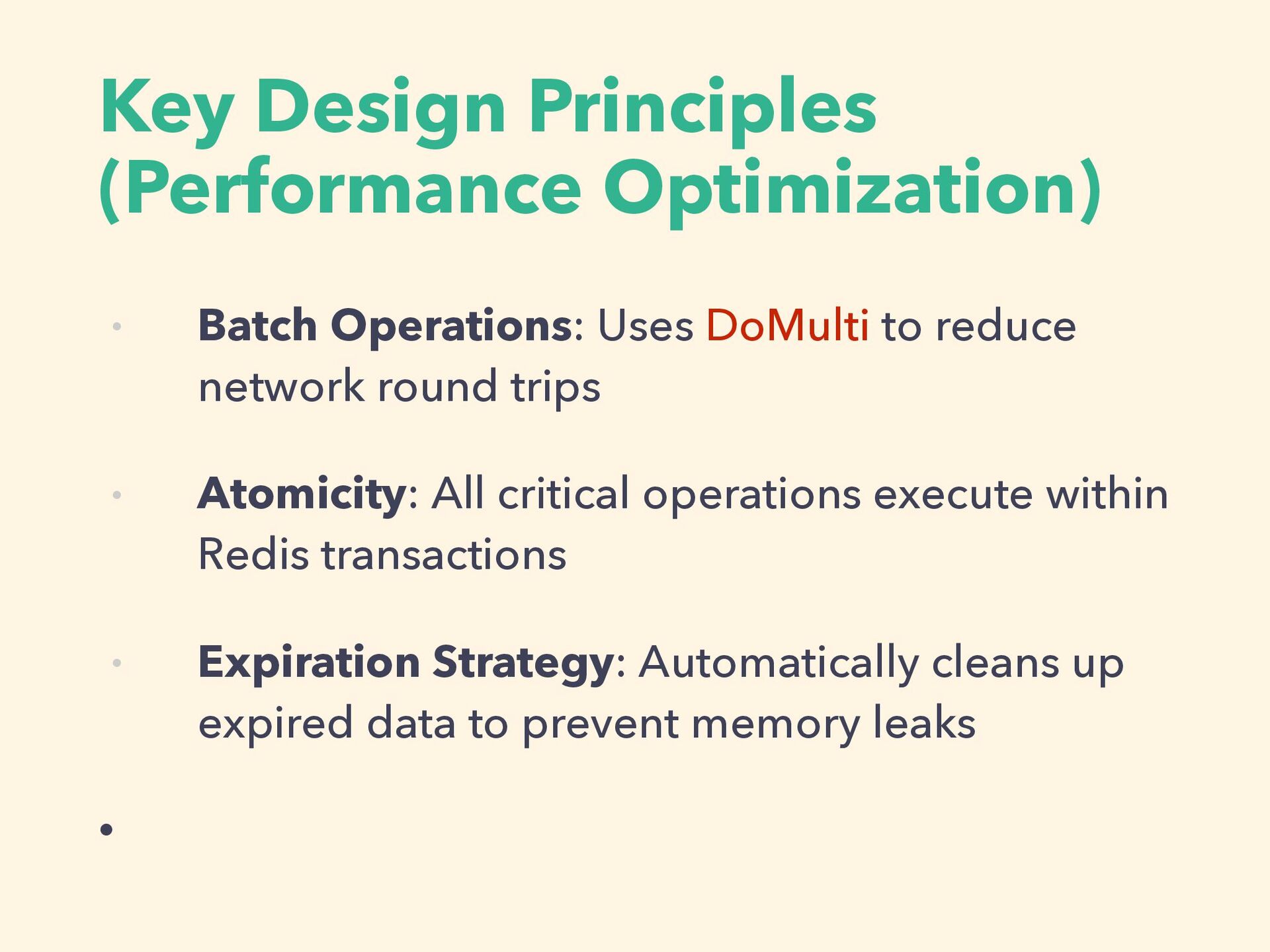 Key Design Principles (Performance Optimization)

• Batch Operations: Uses DoMulti to reduce network round trips

• Atomicity: All critical operations execute within Redis transactions

• Expiration Strategy: Automatically cleans up expired data to prevent memory leaks

•